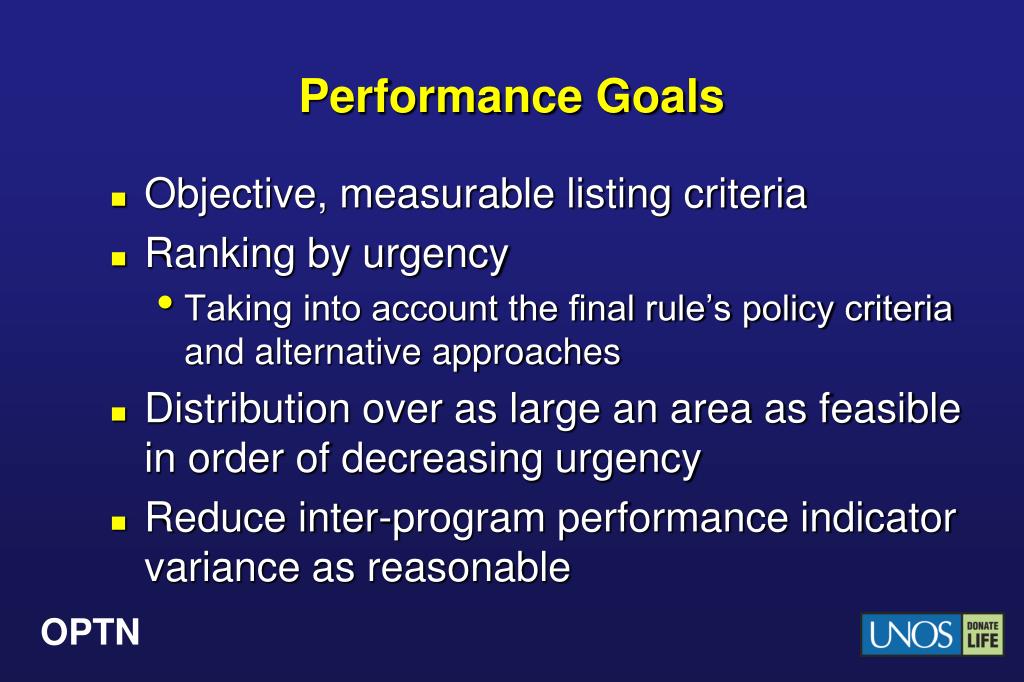 Performance Goals

- Objective, measurable listing criteria
- Ranking by urgency
  - Taking into account the final rule's policy criteria and alternative approaches
- Distribution over as large an area as feasible in order of decreasing urgency
- Reduce inter-program performance indicator variance as reasonable

OPTN

UNOS DONATE LIFE